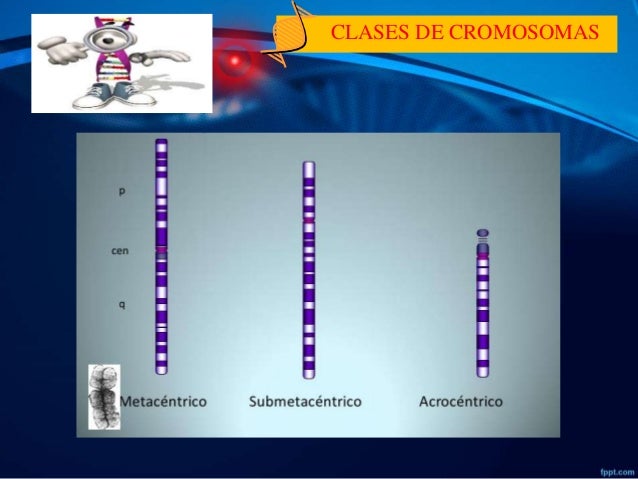 CLASES DE CROMOSOMAS

p

cen

q

Metacéntrico

Submetacéntrico

Acrocéntrico

fppt.com